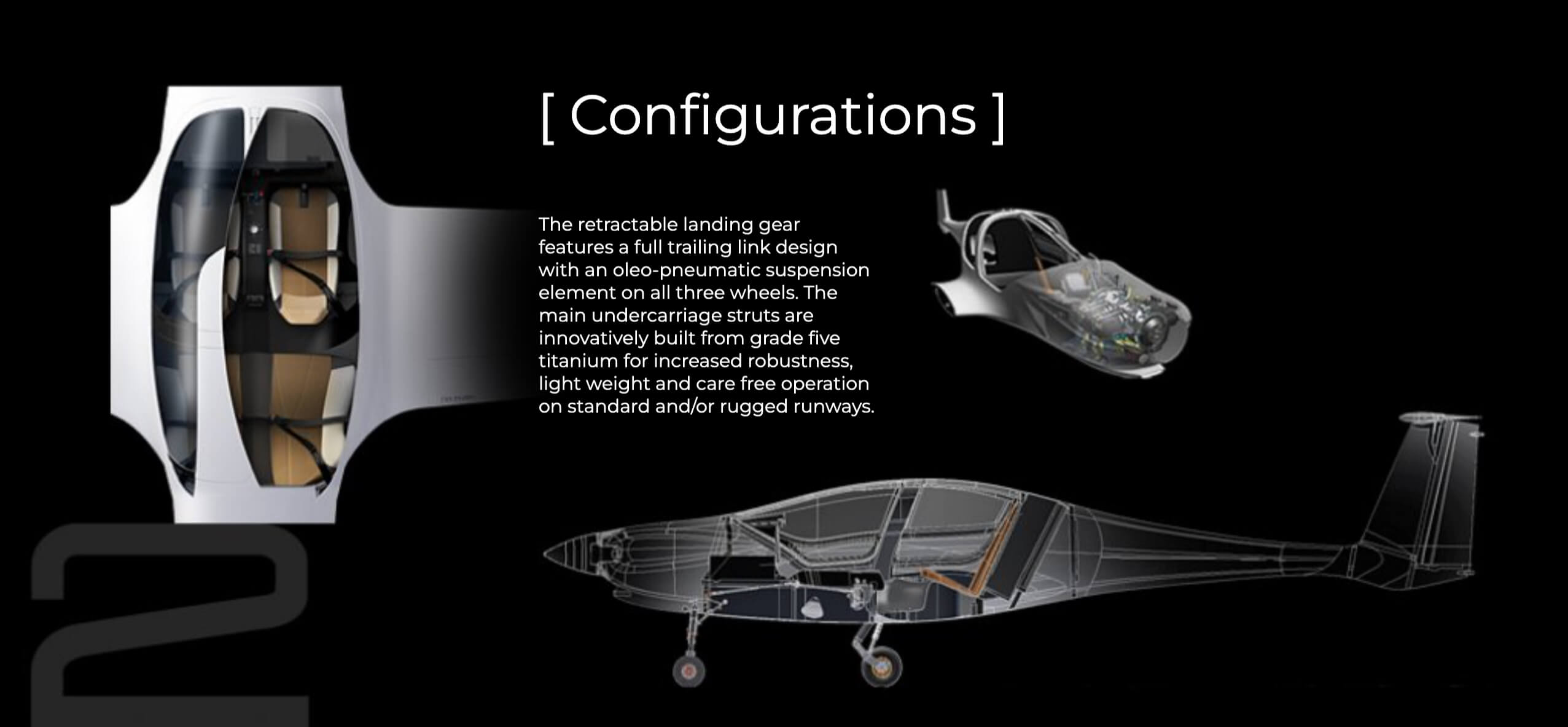 [ Configurations ]

The retractable landing gear features a full trailing link design with an oleo-pneumatic suspension element on all three wheels. The main undercarriage struts are innovatively built from grade five titanium for increased robustness, light weight and care free operation on standard and/or rugged runways.

2